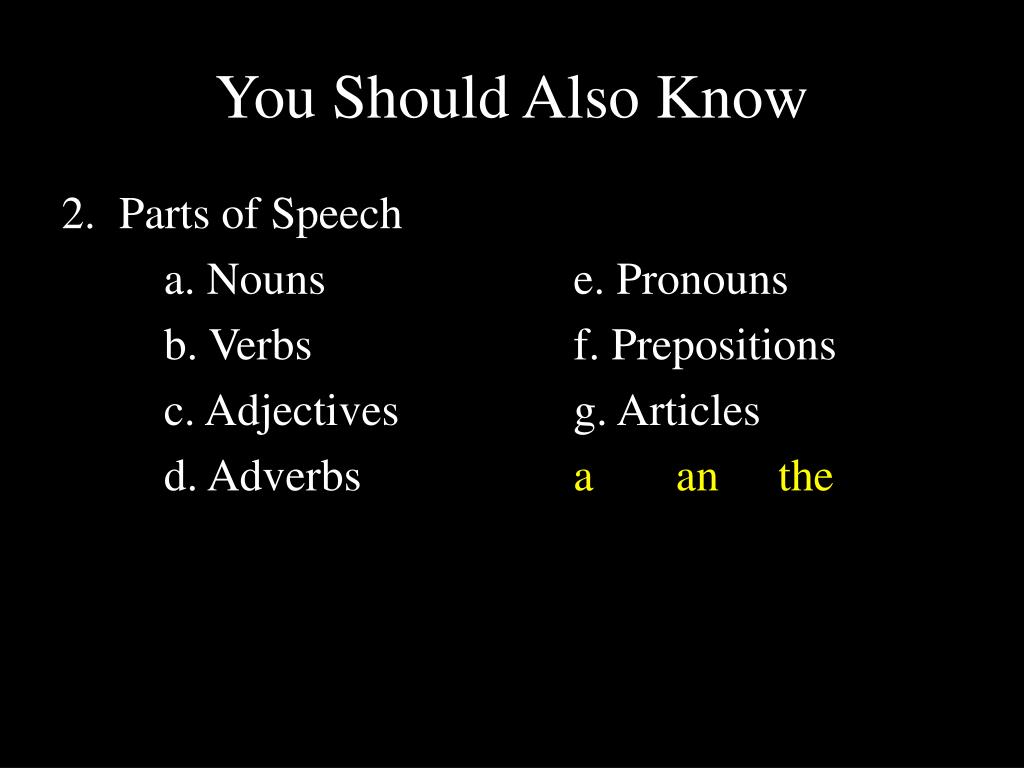 You Should Also Know

2. Parts of Speech

a. Nouns
b. Verbs
c. Adjectives
d. Adverbs

e. Pronouns
f. Prepositions
g. Articles
a an the